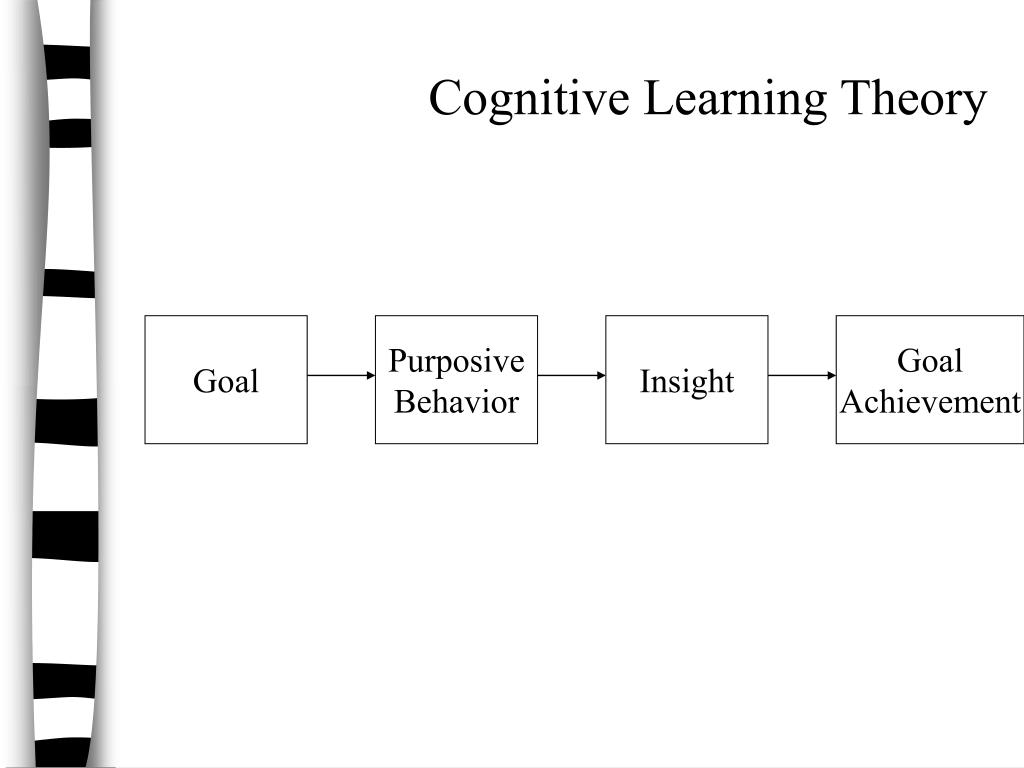 Cognitive Learning Theory

Goal

Purposive Behavior

Insight

Goal Achievement